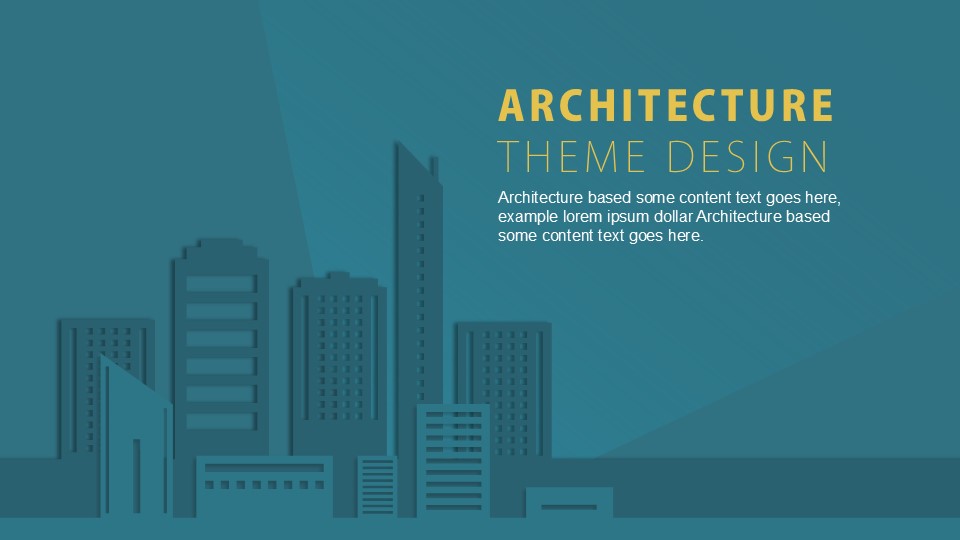 ARCHITECTURE
THEME DESIGN

Architecture based some content text goes here, example lorem ipsum dollar Architecture based some content text goes here.